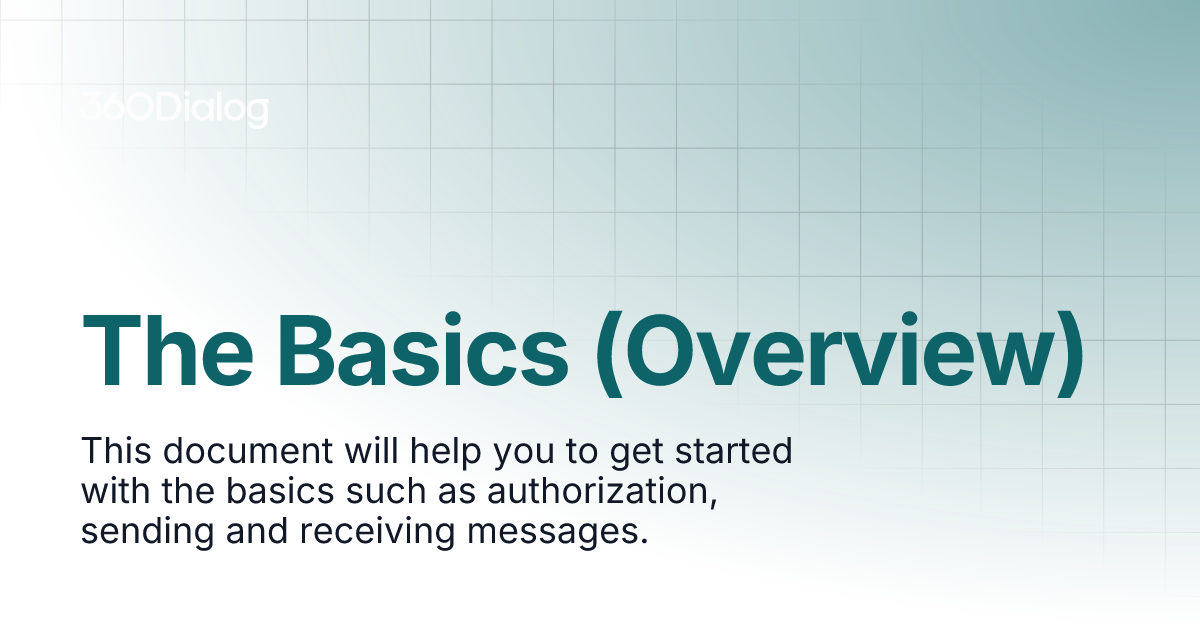 360Dialog

The Basics (Overview)

This document will help you to get started with the basics such as authorization, sending and receiving messages.